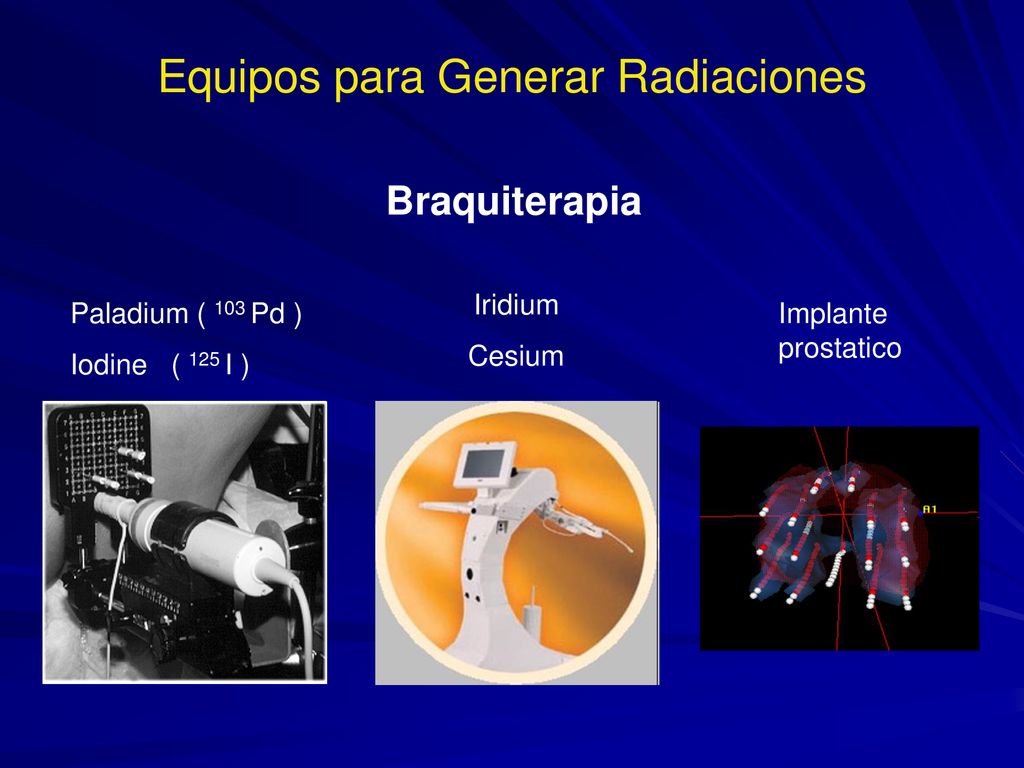 Equipos para Generar Radiaciones

Braquiterapia

Paladium ( $^{103}$ Pd )

Iodine ( $^{125}$ I )

Iridium

Cesium

Implante prostatico

A1